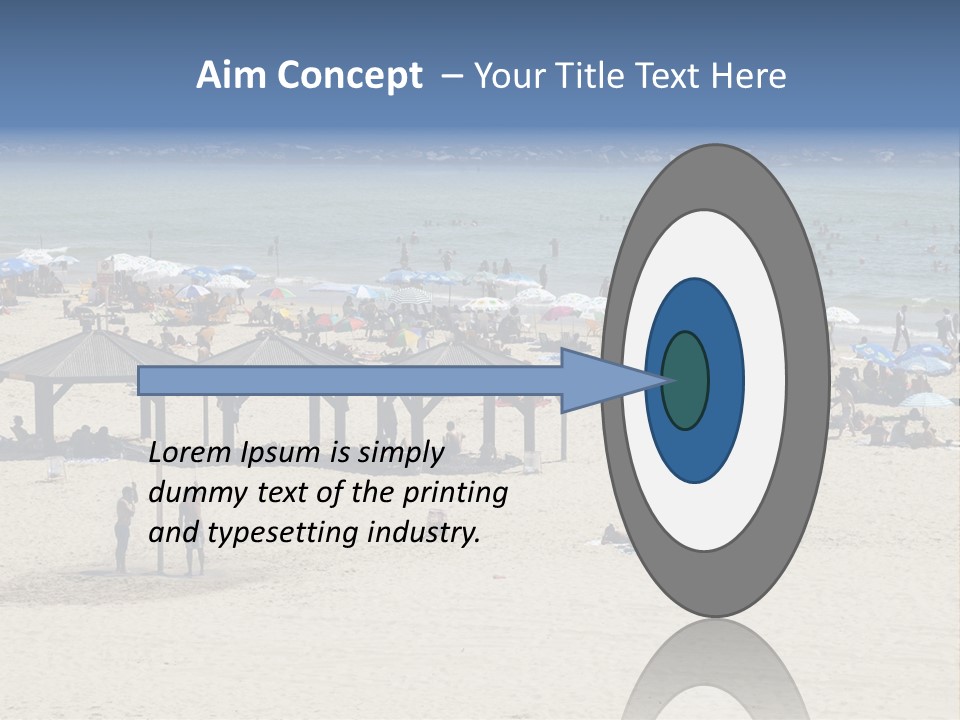 Aim Concept – Your Title Text Here

Lorem Ipsum is simply dummy text of the printing and typesetting industry.